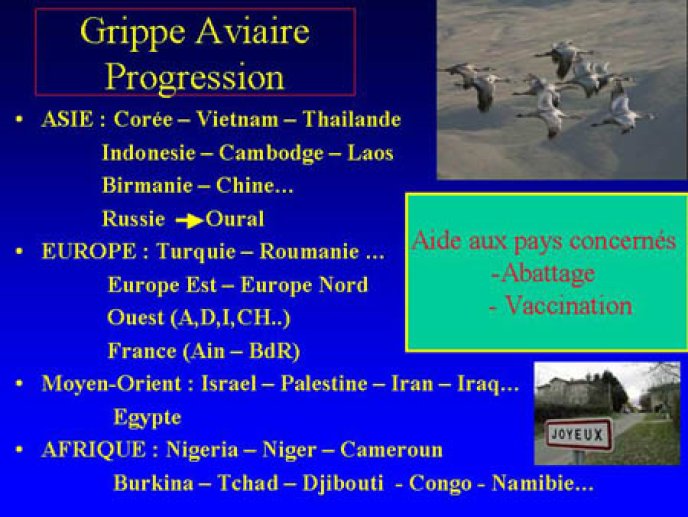 Grippe Aviaire
Progression

• ASIE : Corée – Vietnam – Thailande
Indonesie – Cambodge – Laos
Birmanie – Chine…
Russie → Oural
• EUROPE : Turquie – Roumanie …
Europe Est – Europe Nord
Ouest (A,D,I,CH..)
France (Ain – BdR)
• Moyen-Orient : Israel – Palestine – Iran – Iraq…
Egypte
• AFRIQUE : Nigeria – Niger – Cameroun
Burkina – Tchad – Djibouti - Congo - Namibie…

Aide aux pays concernés
-Abattage
- Vaccination

JOYEUX